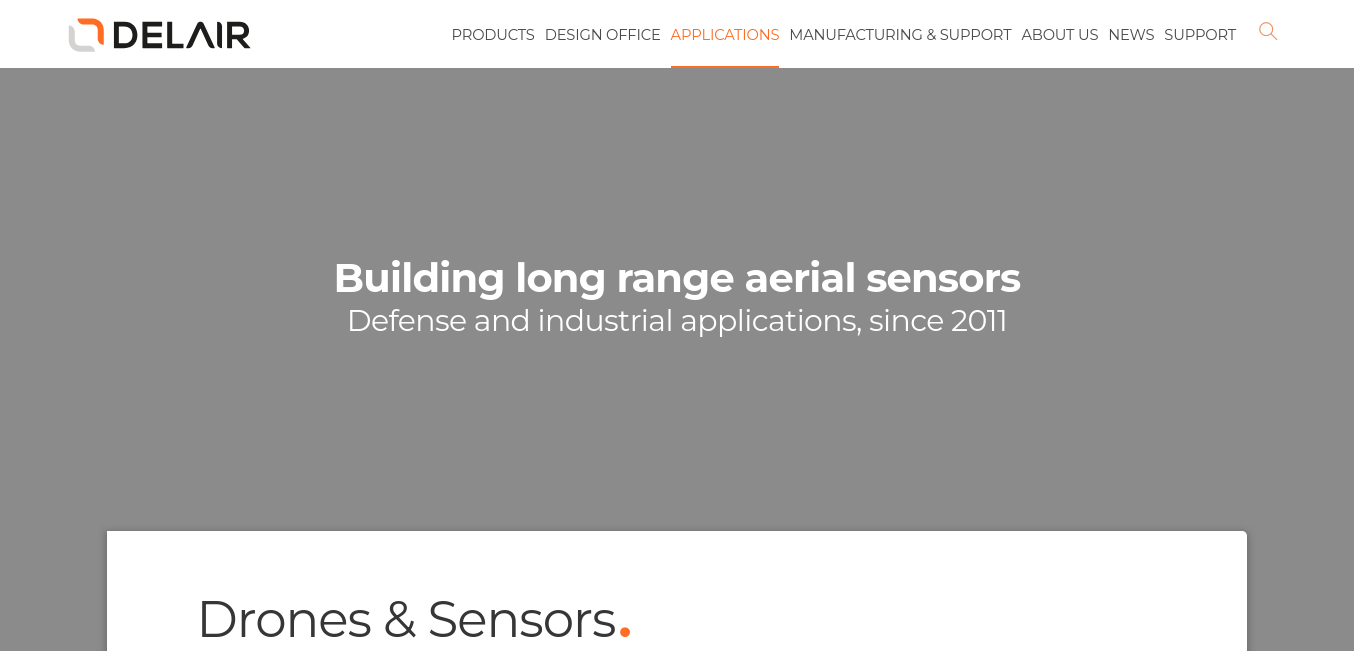 DELAIR

PRODUCTS DESIGN OFFICE APPLICATIONS MANUFACTURING & SUPPORT ABOUT US NEWS SUPPORT

Building long range aerial sensors
Defense and industrial applications, since 2011

Drones & Sensors.